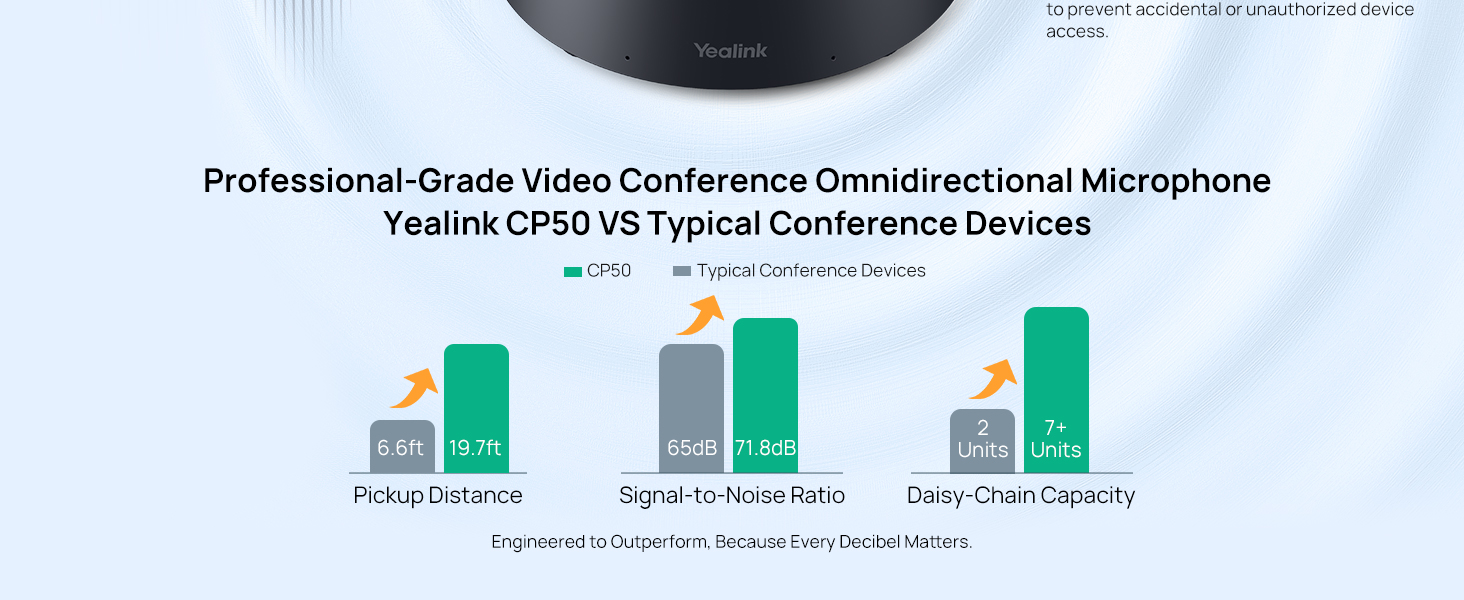 to prevent accidental or unauthorized device access.

Yealink

Professional-Grade Video Conference Omnidirectional Microphone
Yealink CP50 VS Typical Conference Devices

CP50 Typical Conference Devices

6.6ft 19.7ft
Pickup Distance

65dB 71.8dB
Signal-to-Noise Ratio

2 Units 7+ Units
Daisy-Chain Capacity

Engineered to Outperform, Because Every Decibel Matters.